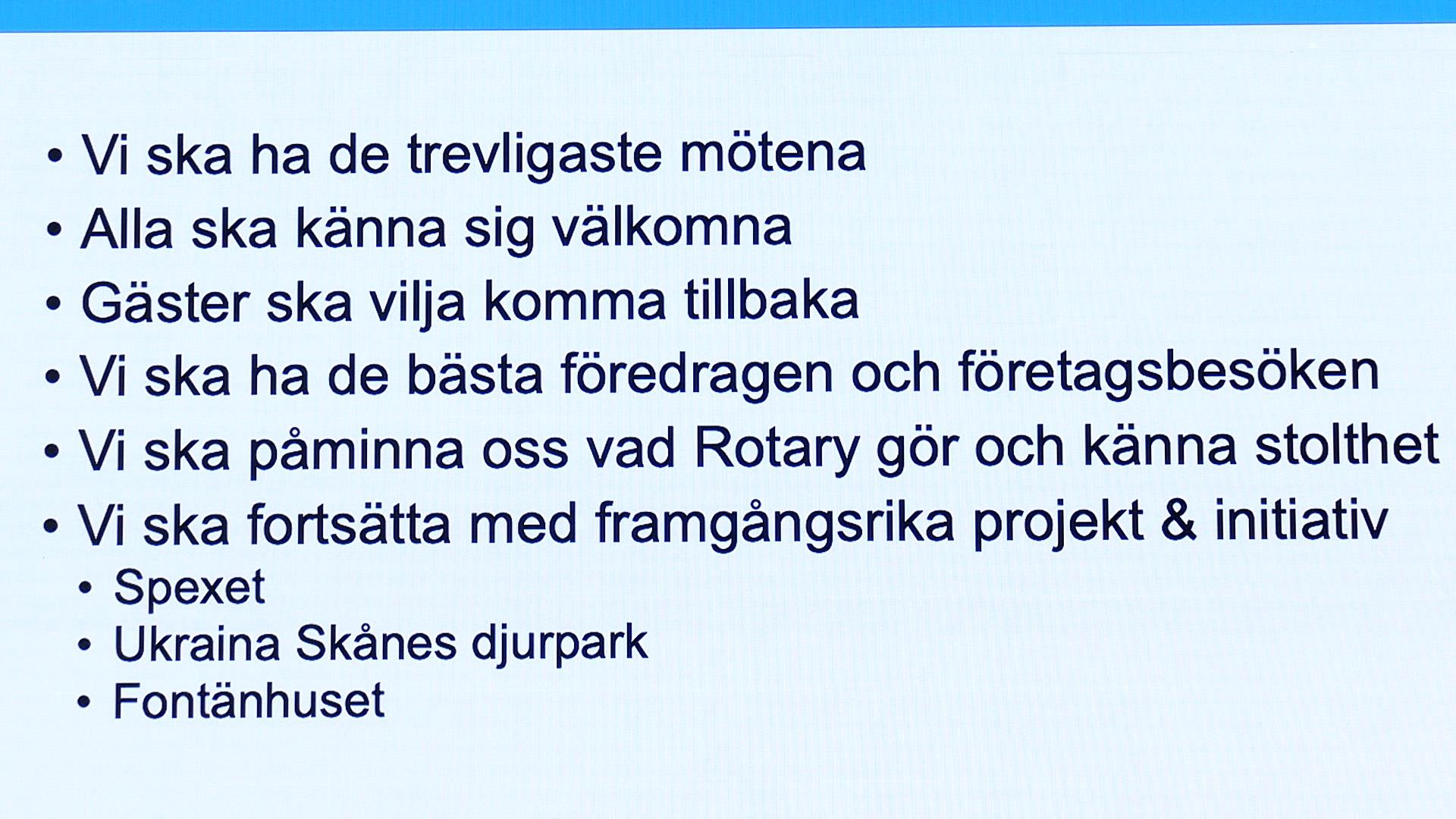 • Vi ska ha de trevligaste mötena
• Alla ska känna sig välkomna
• Gäster ska vilja komma tillbaka
• Vi ska ha de bästa föredragen och företagsbesöken
• Vi ska påminna oss vad Rotary gör och känna stolthet
• Vi ska fortsätta med framgångsrika projekt & initiativ
  • Spexet
  • Ukraina Skånes djurpark
  • Fontänhuset